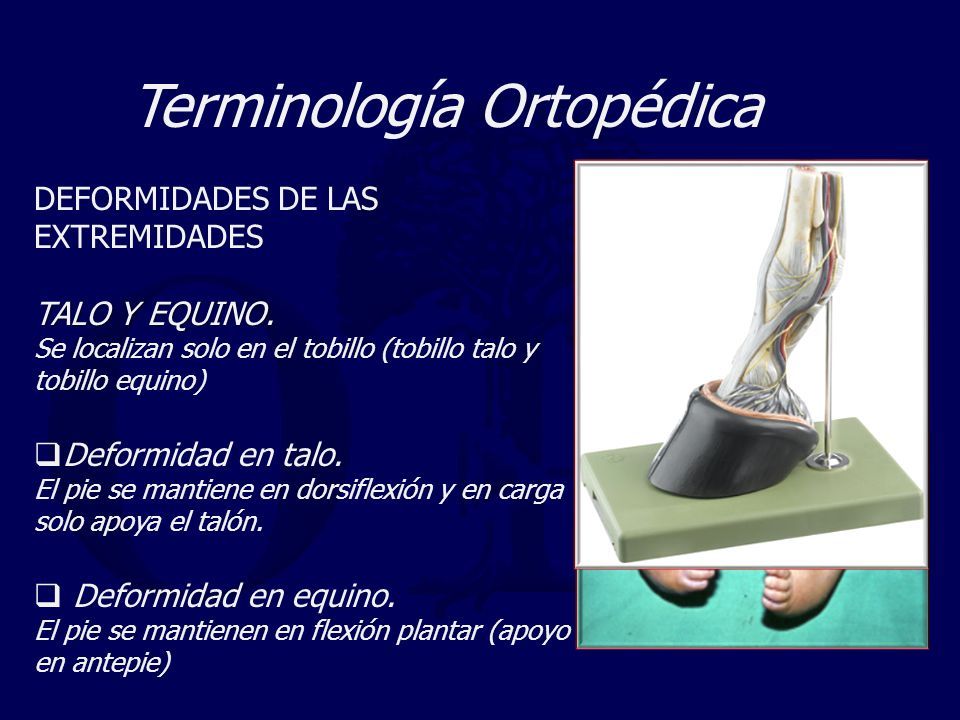 Terminología Ortopédica

DEFORMIDADES DE LAS EXTREMIDADES

TALO Y EQUINO.
Se localizan solo en el tobillo (tobillo talo y tobillo equino)

❑Deformidad en talo.
El pie se mantiene en dorsiflexión y en carga solo apoya el talón.

❑ Deformidad en equino.
El pie se mantienen en flexión plantar (apoyo en antepie)